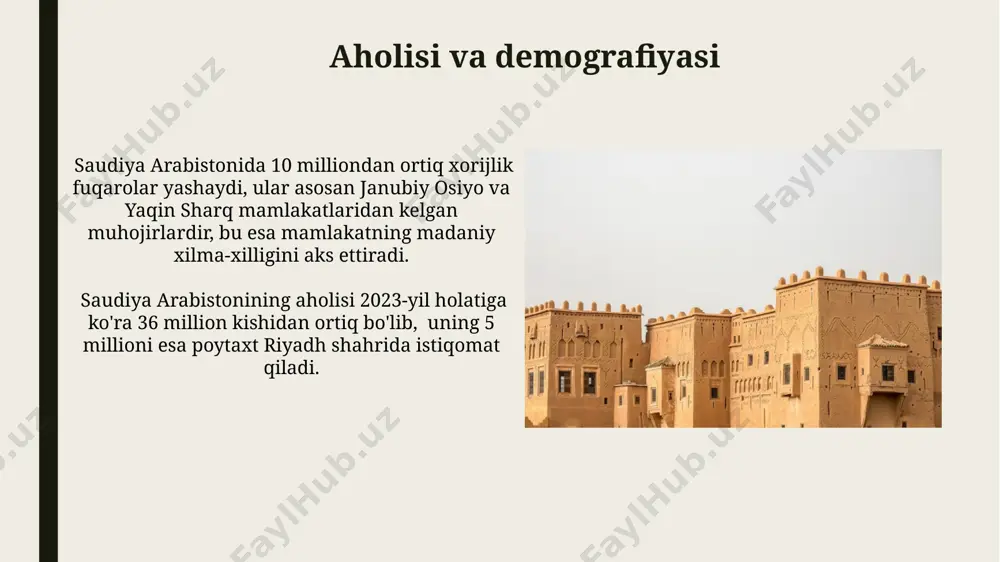 Aholisi va demografiyasi

Saudiya Arabistonida 10 milliondan ortiq xorijlik fuqarolar yashaydi, ular asosan Janubiy Osiyo va Yaqin Sharq mamlakatlaridan kelgan muhojirlardir, bu esa mamlakatning madaniy xilma-xilligini aks ettiradi.

Saudiya Arabistonining aholisi 2023-yil holatiga ko'ra 36 million kishidan ortiq bo'lib, uning 5 millioni esa poytaxt Riyadh shahrida istiqomat qiladi.

FaylHub.uz FaylHub.uz FaylHub.uz FaylHub.uz FaylHub.uz FaylHub.uz